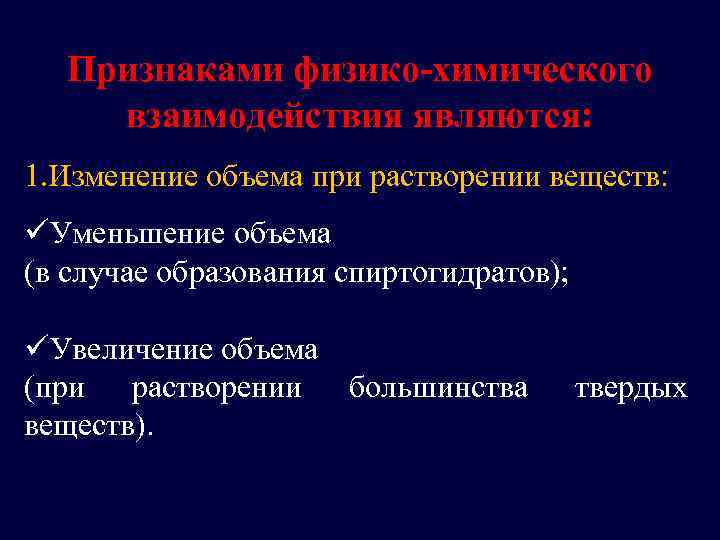 Признаками физико-химического взаимодействия являются:

1.Изменение объема при растворении веществ:

✓Уменьшение объема
(в случае образования спиртогидратов);

✓Увеличение объема
(при растворении большинства твердых веществ).